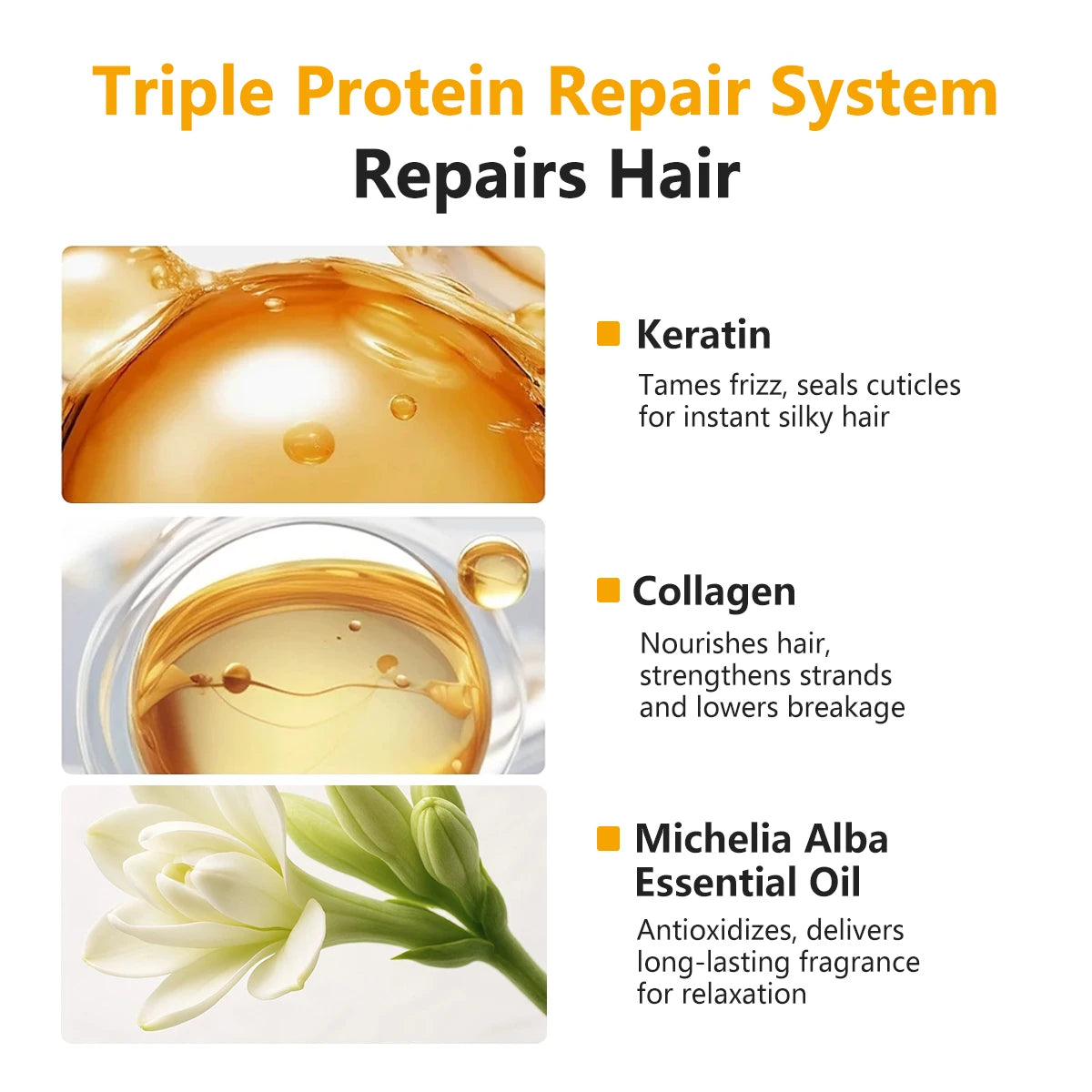 Triple Protein Repair System
Repairs Hair

Keratin
Tames frizz, seals cuticles for instant silky hair

Collagen
Nourishes hair, strengthens strands and lowers breakage

Michelia Alba Essential Oil
Antioxidizes, delivers long-lasting fragrance for relaxation